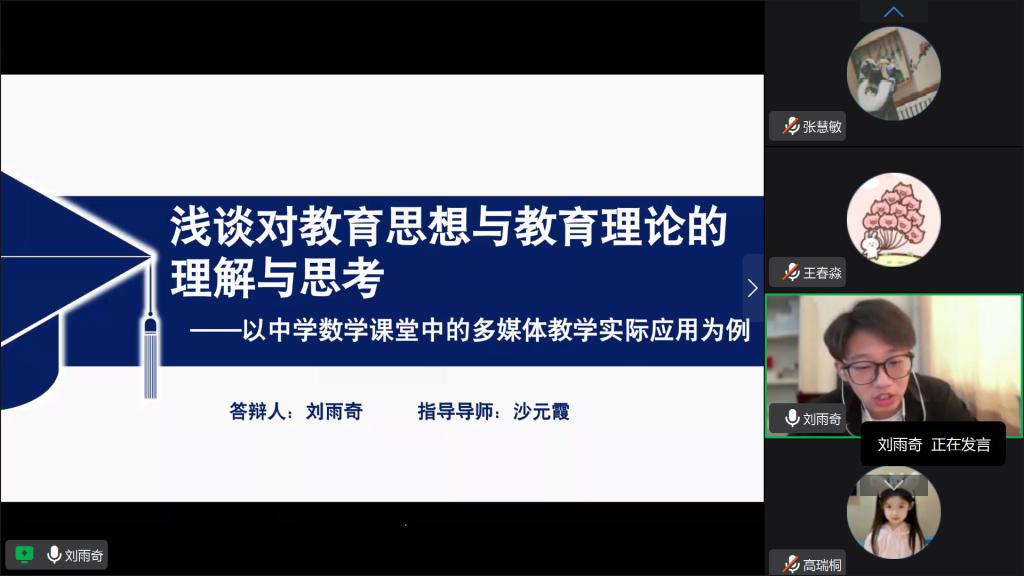 浅谈对教育思想与教育理论的理解与思考

——以中学数学课堂中的多媒体教学实际应用为例

答辩人：刘雨奇　　指导导师：沙元霞

刘雨奇

张慧敏

王春淼

刘雨奇

刘雨奇 正在发言

高瑞桐